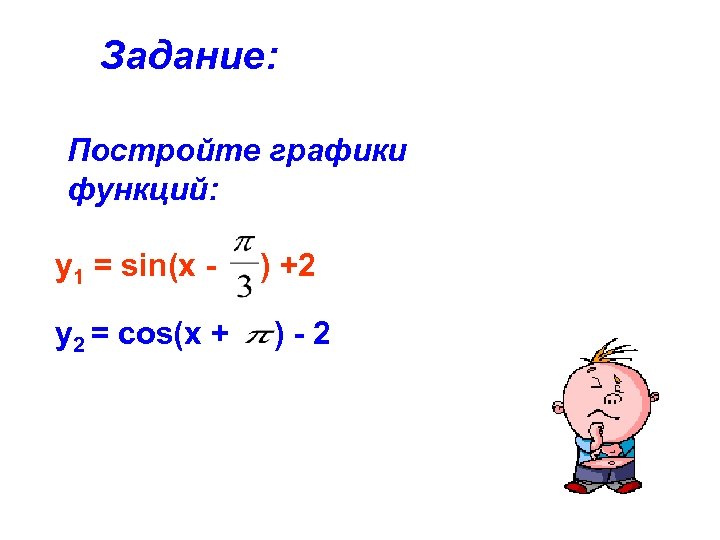 Задание:

Постройте графики функций:

$y_1 = \sin(x - \frac{\pi}{3}) + 2$

$y_2 = \cos(x + \pi) - 2$